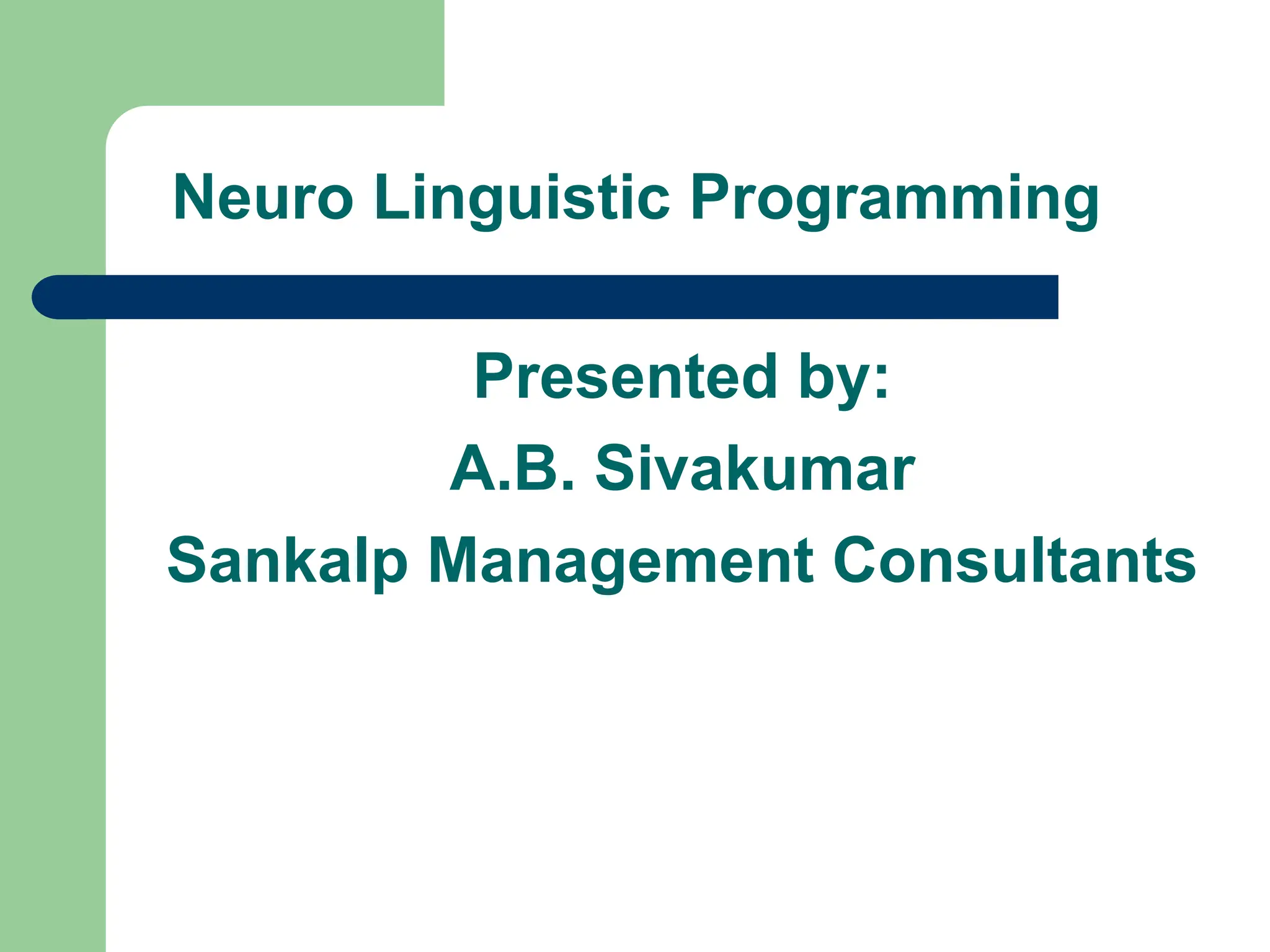 Neuro Linguistic Programming

Presented by:
A.B. Sivakumar
Sankalp Management Consultants